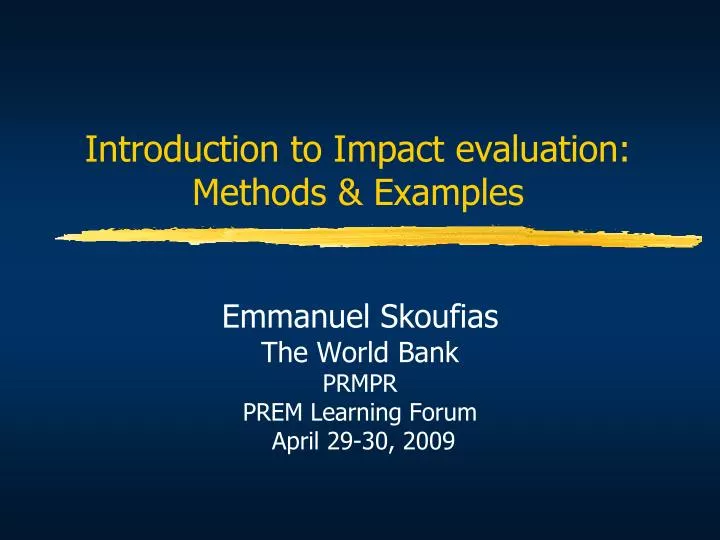 Introduction to Impact evaluation: Methods & Examples

Emmanuel Skoufias
The World Bank
PRMPR
PREM Learning Forum
April 29-30, 2009